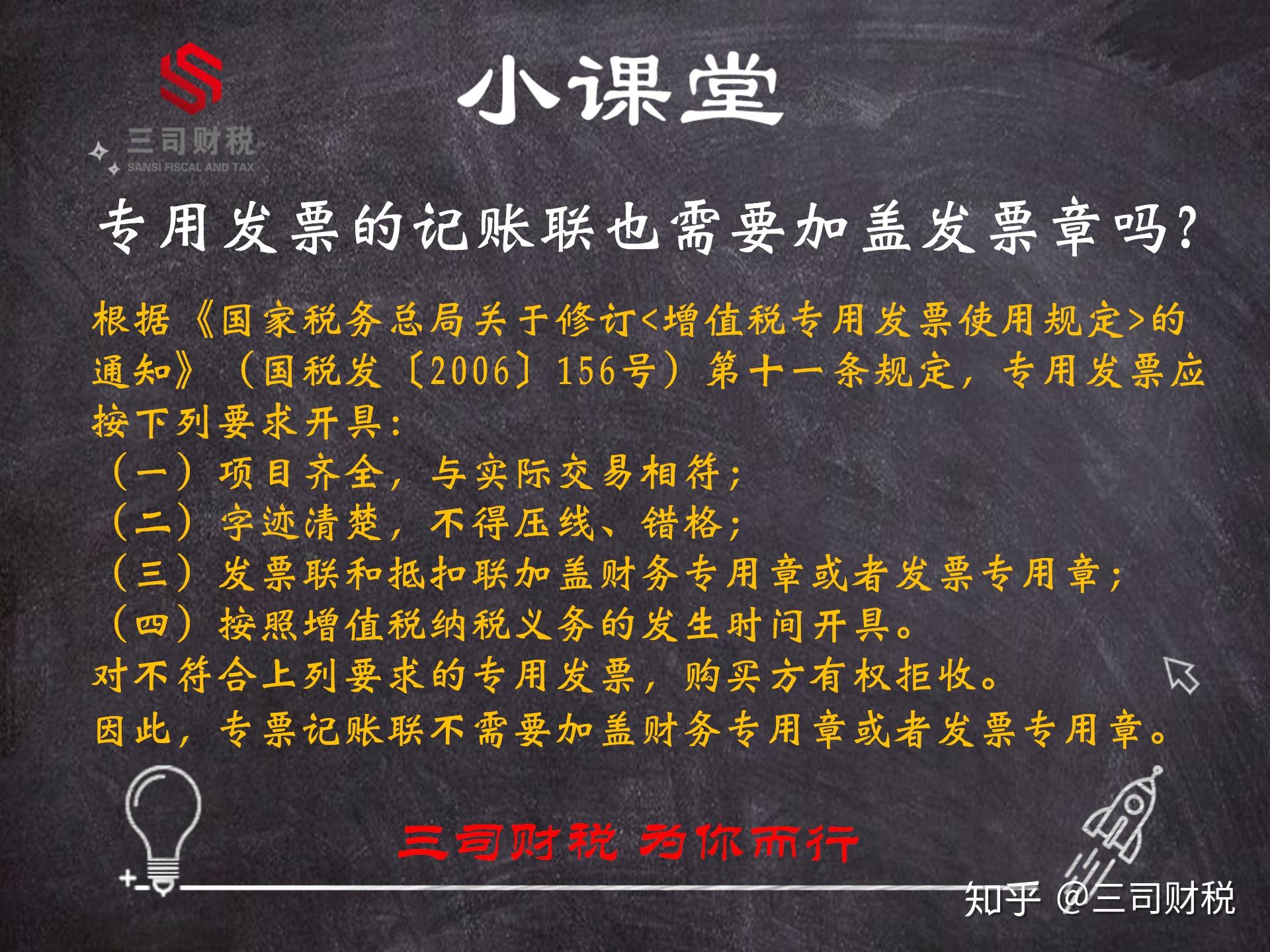 三司财税
SANSI FISCAL AND TAX

小课堂

专用发票的记账联也需要加盖发票章吗?

根据《国家税务总局关于修订<增值税专用发票使用规定>的通知》（国税发〔2006〕156号）第十一条规定，专用发票应按下列要求开具:

（一）项目齐全，与实际交易相符;

（二）字迹清楚，不得压线、错格;

（三）发票联和抵扣联加盖财务专用章或者发票专用章;

（四）按照增值税纳税义务的发生时间开具。

对不符合上列要求的专用发票，购买方有权拒收。

因此，专票记账联不需要加盖财务专用章或者发票专用章。

三司财税 为你而行

知乎 @三司财税